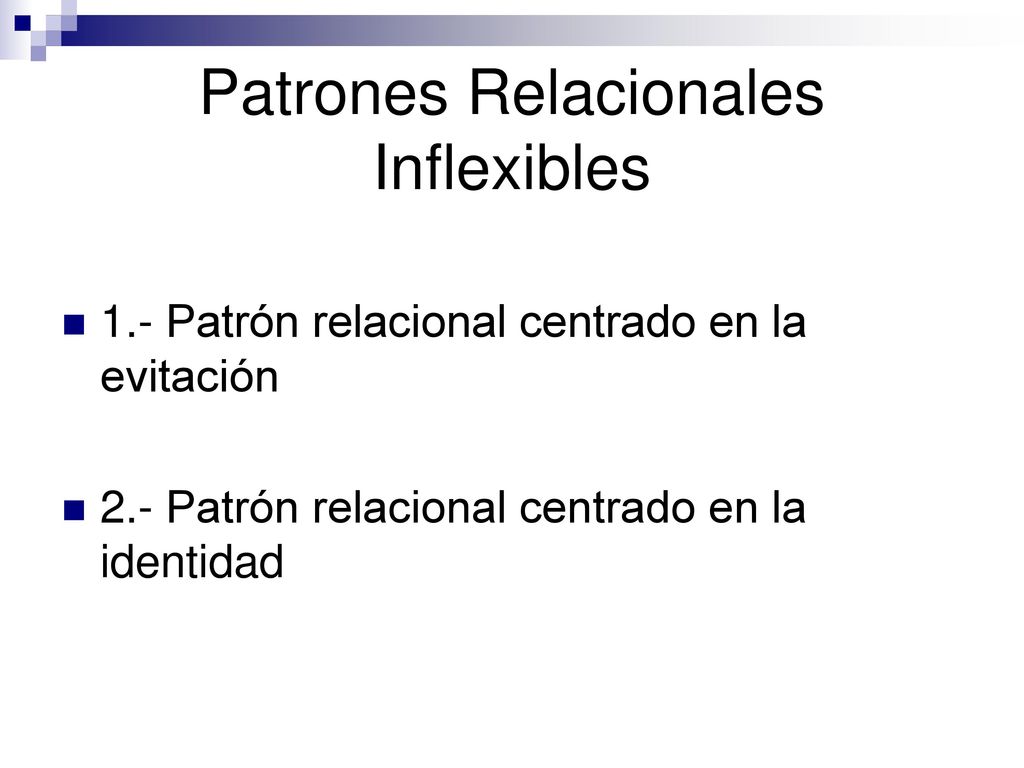 Patrones Relacionales Inflexibles

1.- Patrón relacional centrado en la evitación

2.- Patrón relacional centrado en la identidad